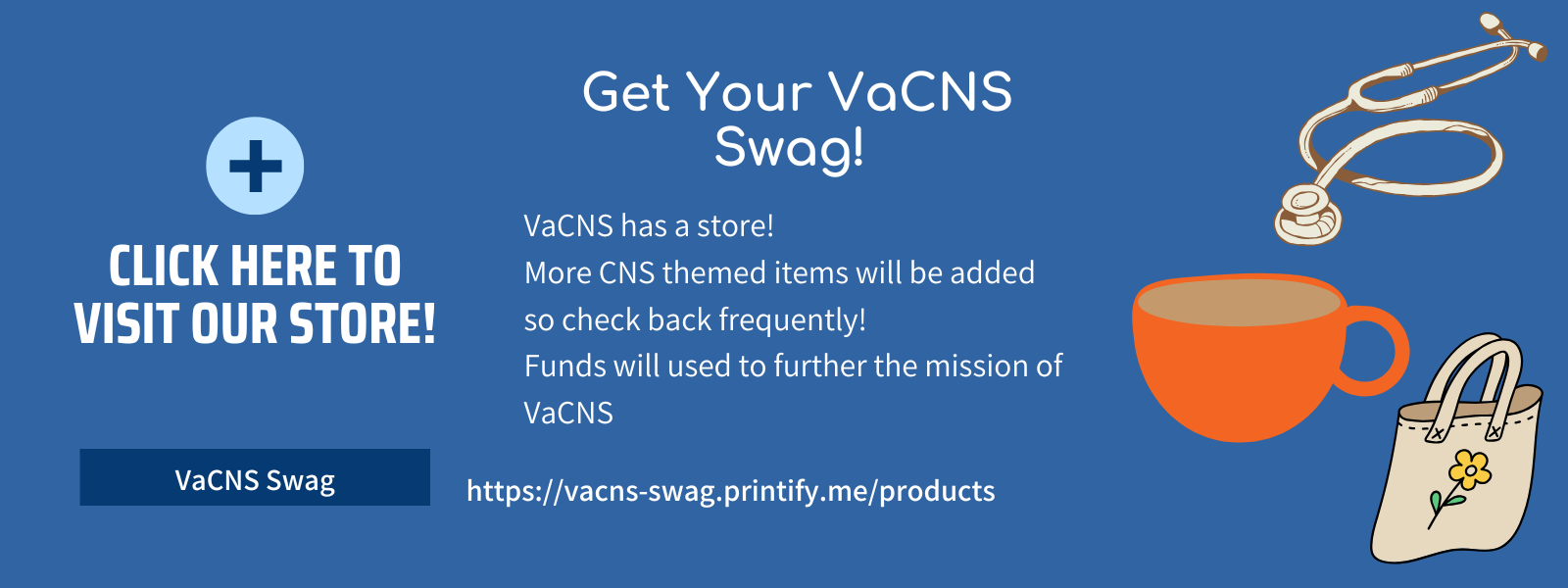 CLICK HERE TO VISIT OUR STORE!

VaCNS Swag

Get Your VaCNS Swag!

VaCNS has a store!
More CNS themed items will be added so check back frequently!
Funds will used to further the mission of VaCNS

https://vacns-swag.printify.me/products